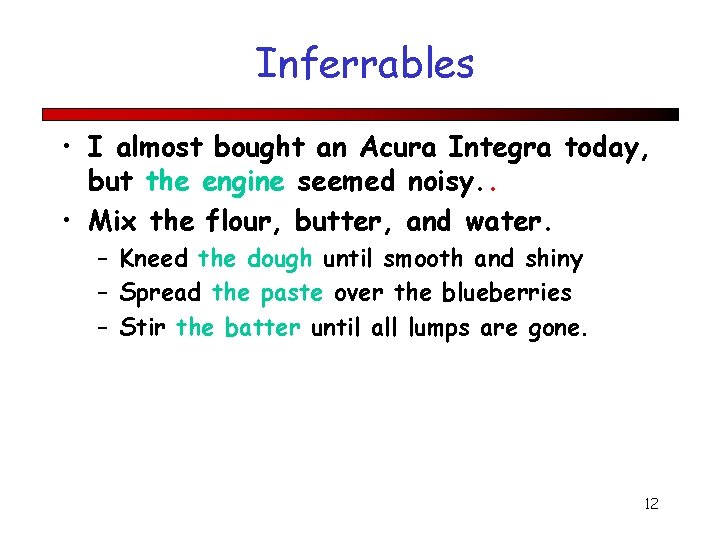 Inferrables

• I almost bought an Acura Integra today, but the engine seemed noisy..

• Mix the flour, butter, and water.

– Kneed the dough until smooth and shiny

– Spread the paste over the blueberries

– Stir the batter until all lumps are gone.

12